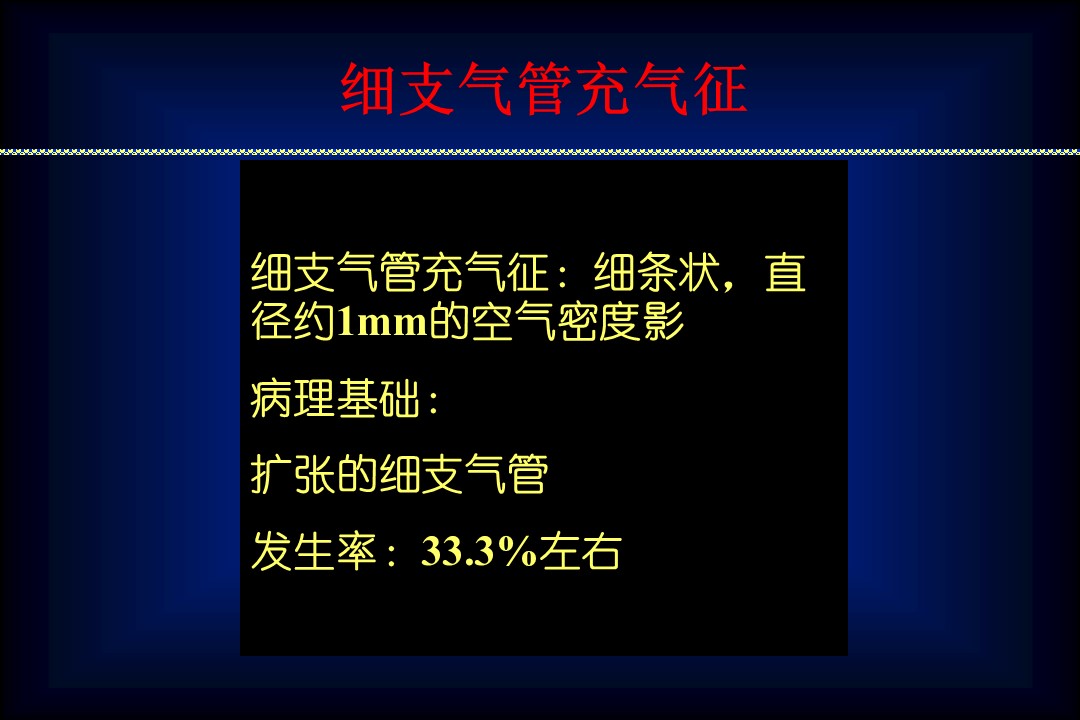 细支气管充气征

细支气管充气征：细条状，直径约1mm的空气密度影

病理基础：

扩张的细支气管

发生率：33.3%左右